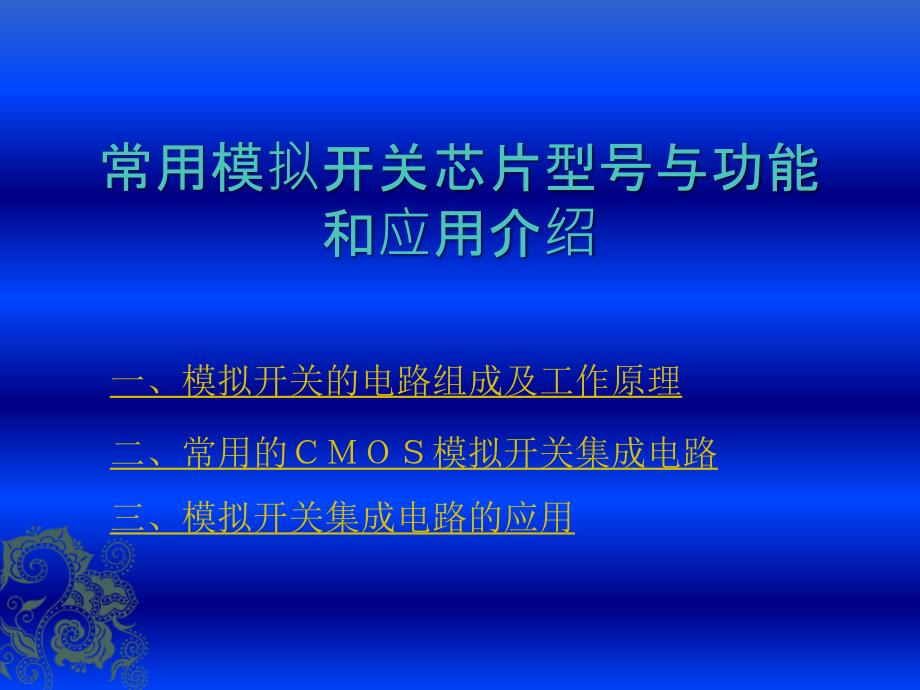 常用模拟开关芯片型号与功能和应用介绍

一、模拟开关的电路组成及工作原理

二、常用的ＣＭＯＳ模拟开关集成电路

三、模拟开关集成电路的应用